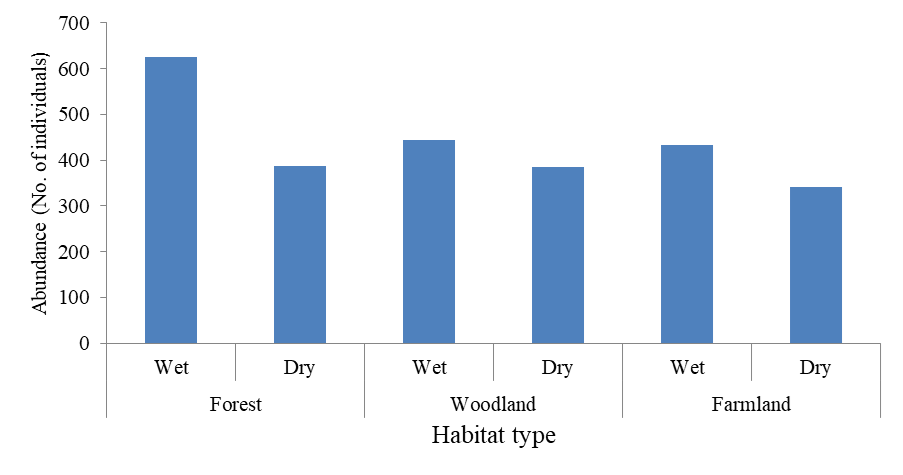 Abundance (No. of individuals)

700
600
500
400
300
200
100
0

Wet
Dry
Wet
Dry
Wet
Dry

Forest
Woodland
Farmland

Habitat type